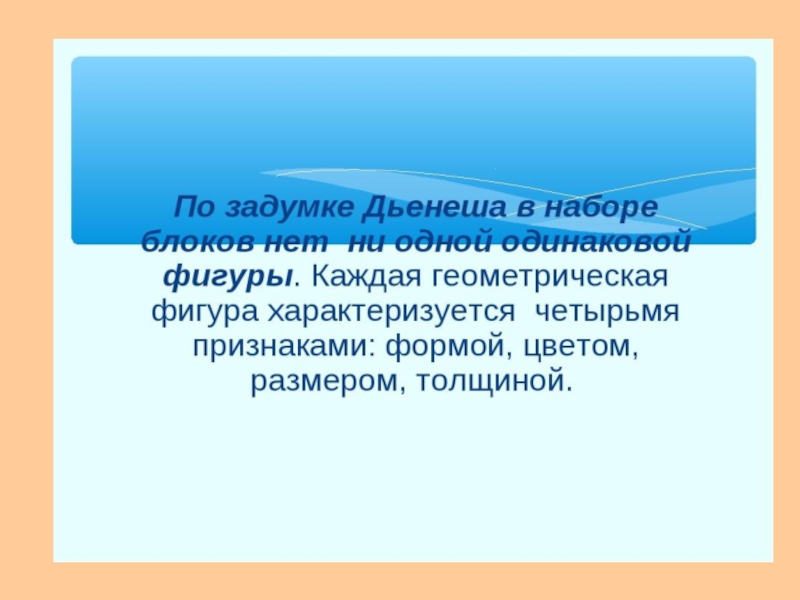 По задумке Дьенеша в наборе блоков нет ни одной одинаковой фигуры. Каждая геометрическая фигура характеризуется четырьмя признаками: формой, цветом, размером, толщиной.